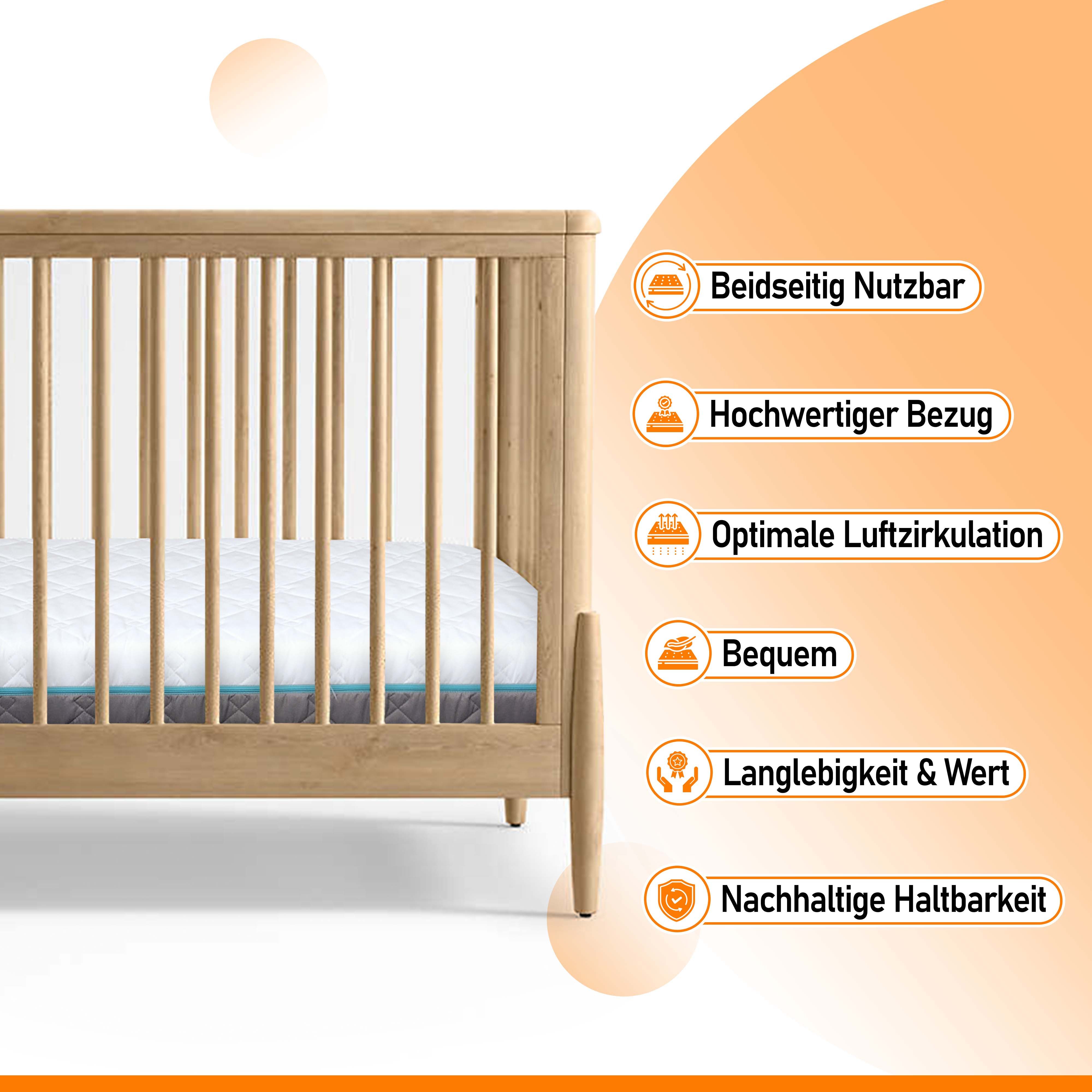 Beidseitig Nutzbar

Hochwertiger Bezug

Optimale Luftzirkulation

Bequem

Langlebigkeit & Wert

Nachhaltige Haltbarkeit